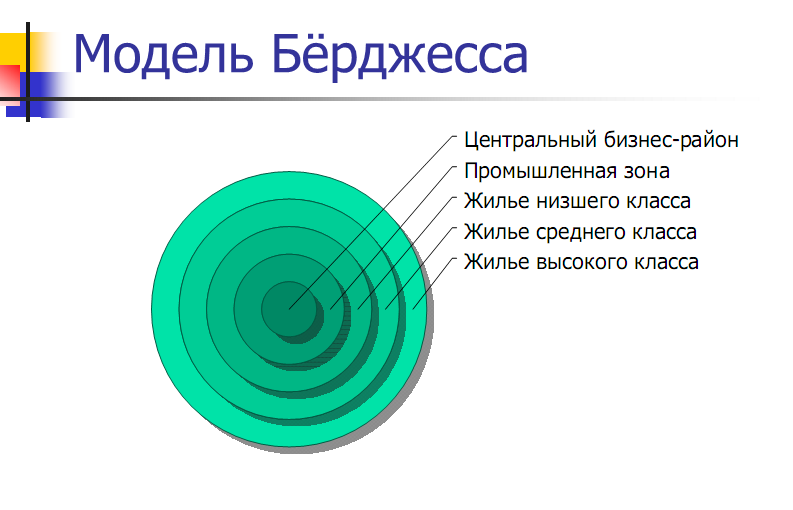 Модель Бёрджесса

Центральный бизнес-район
Промышленная зона
Жилье низшего класса
Жилье среднего класса
Жилье высокого класса